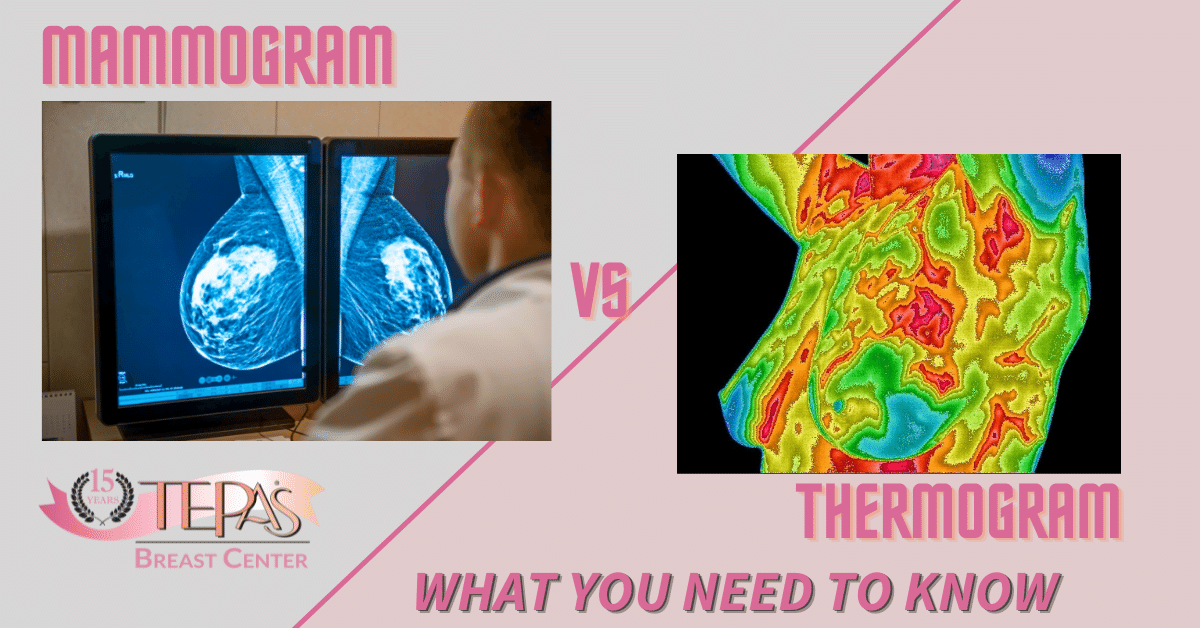 MAMMOGRAM

VS

THERMOGRAM

15 YEARS TEPAS BREAST CENTER

WHAT YOU NEED TO KNOW